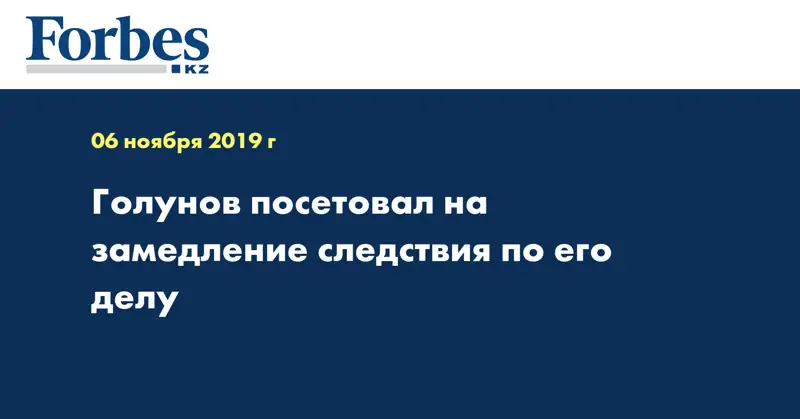 Forbes
KZ

06 ноября 2019 г

Голунов посетовал на замедление следствия по его делу